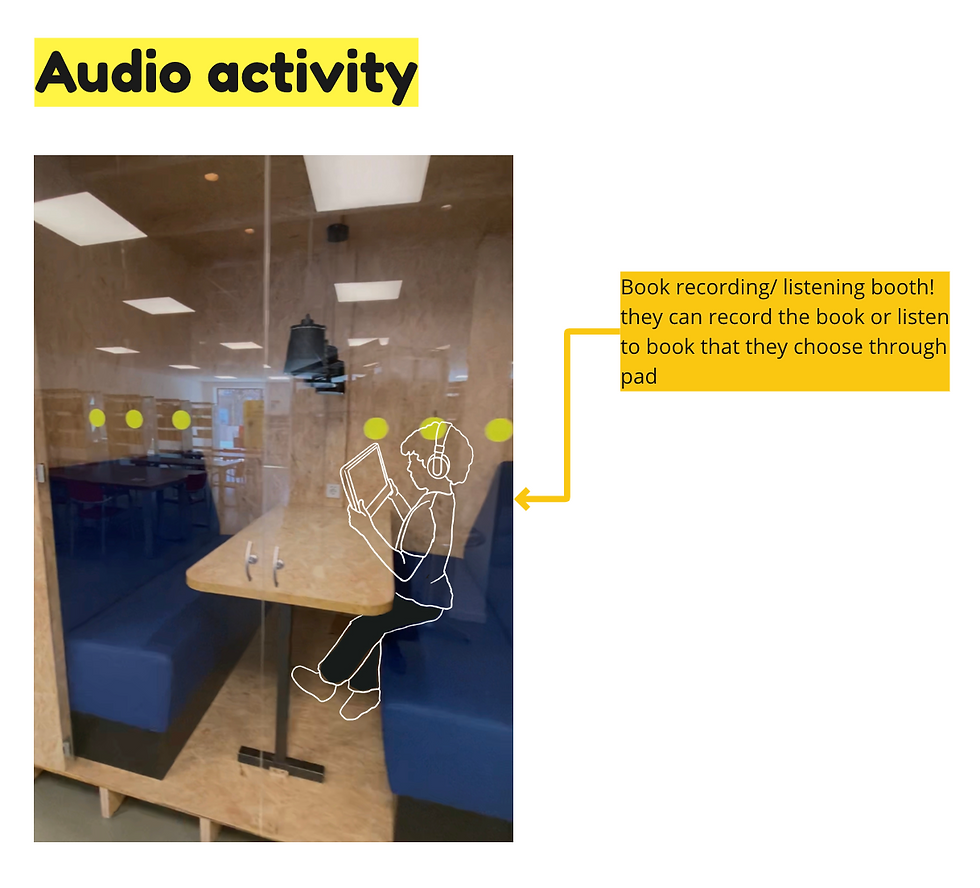 Audio activity

Book recording/ listening booth! they can record the book or listen to book that they choose through pad